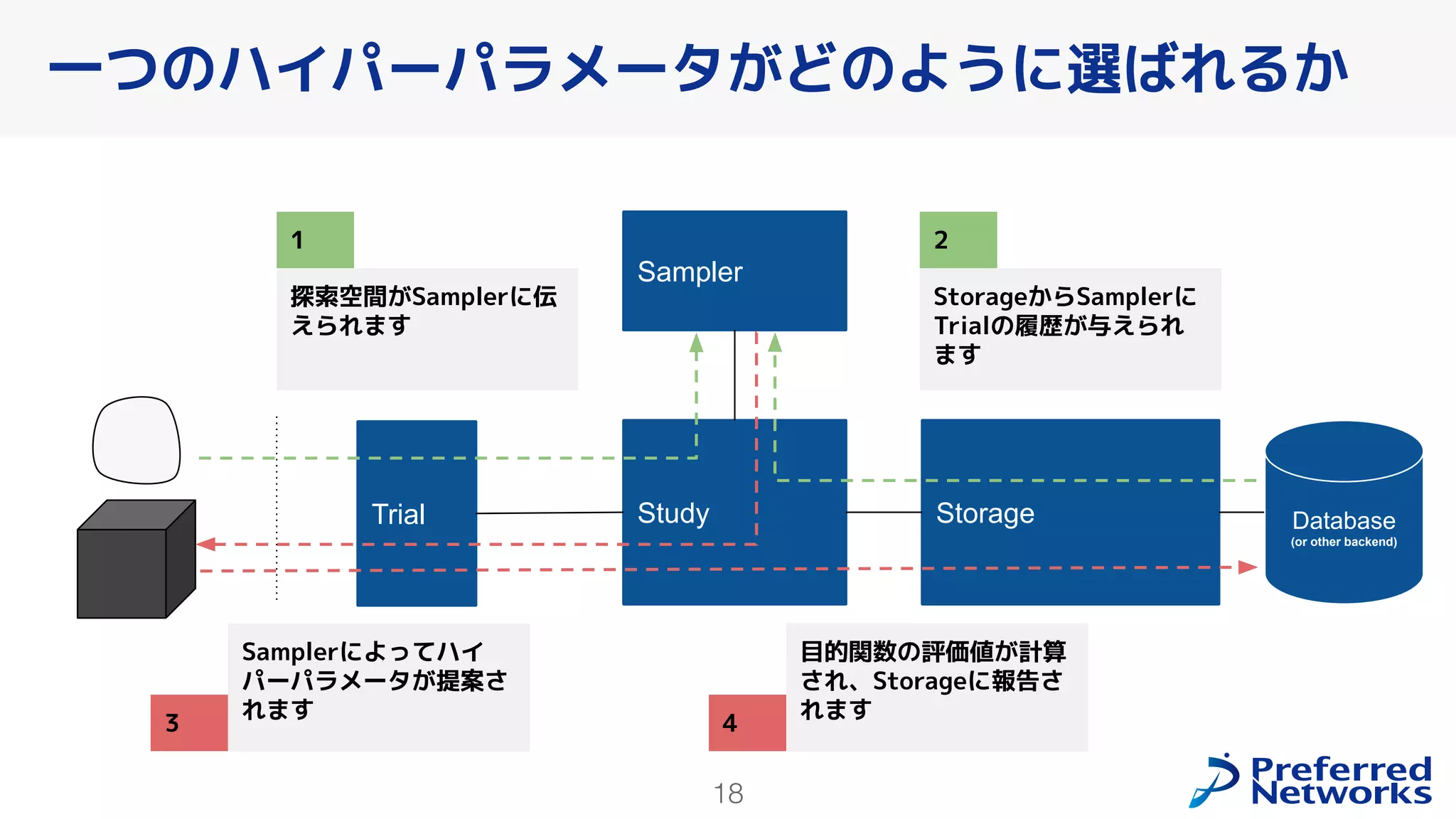 一つのハイパーパラメータがどのように選ばれるか

1

探索空間がSamplerに伝えられます

Sampler

2

StorageからSamplerにTrialの履歴が与えられます

Trial

Study

Storage

Database
(or other backend)

Samplerによってハイパーパラメータが提案されます

3

目的関数の評価値が計算され、Storageに報告されます

4

18

Preferred Networks